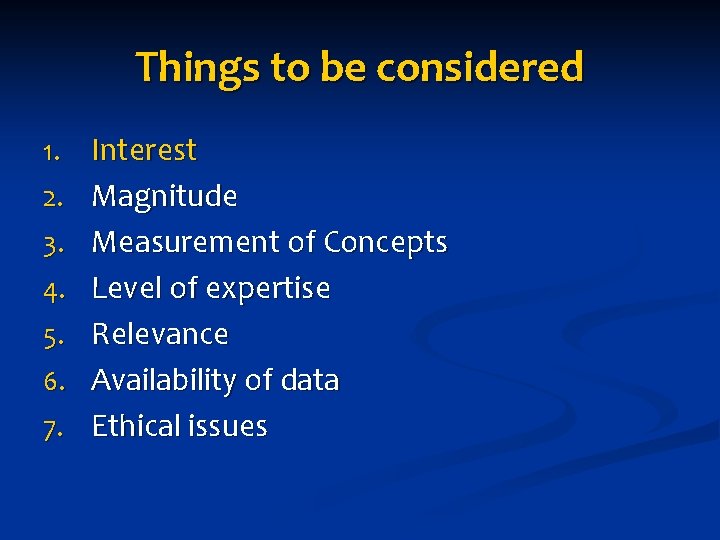 Things to be considered

1. Interest
2. Magnitude
3. Measurement of Concepts
4. Level of expertise
5. Relevance
6. Availability of data
7. Ethical issues